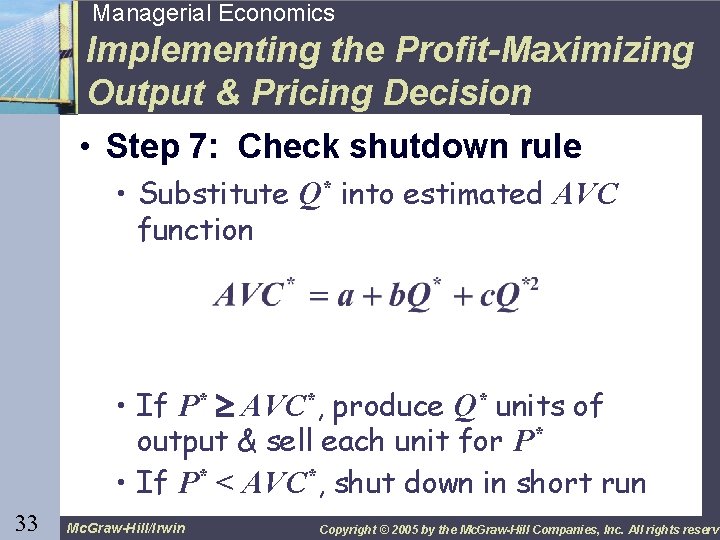 Managerial Economics

Implementing the Profit-Maximizing Output & Pricing Decision

• Step 7: Check shutdown rule

• Substitute $Q^*$ into estimated $AVC$ function

$AVC^* = a + bQ^* + cQ^{*2}$

• If $P^* \geq AVC^*$, produce $Q^*$ units of output & sell each unit for $P^*$

• If $P^* < AVC^*$, shut down in short run

33

McGraw-Hill/Irwin

Copyright © 2005 by the McGraw-Hill Companies, Inc. All rights reserv